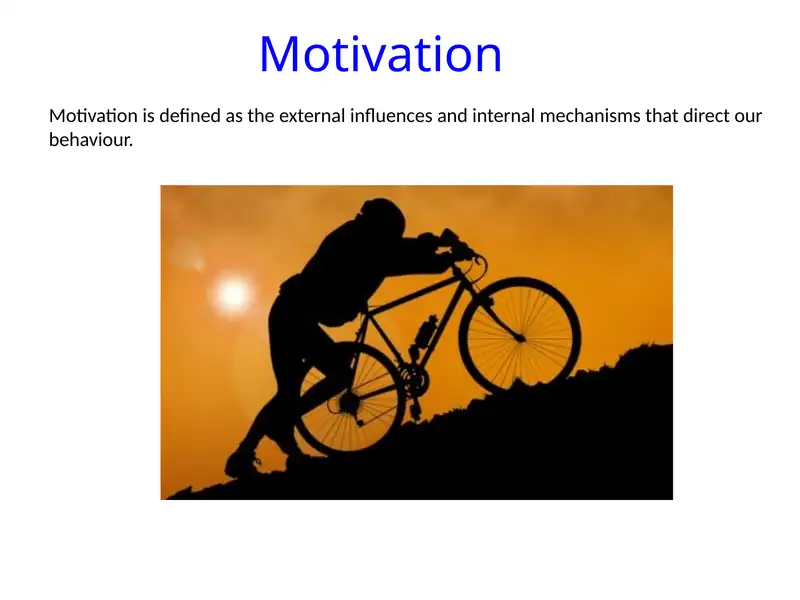 Motivation

Motivation is defined as the external influences and internal mechanisms that direct our behaviour.